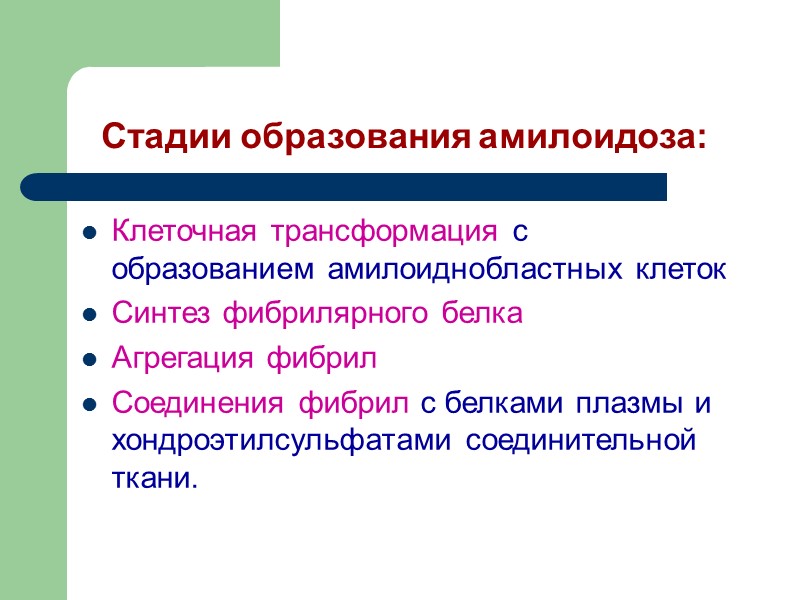 Стадии образования амилоидоза:

- Клеточная трансформация с образованием амилоиднобластных клеток
- Синтез фибрилярного белка
- Агрегация фибрил
- Соединения фибрил с белками плазмы и хондроэтилсульфатами соединительной ткани.